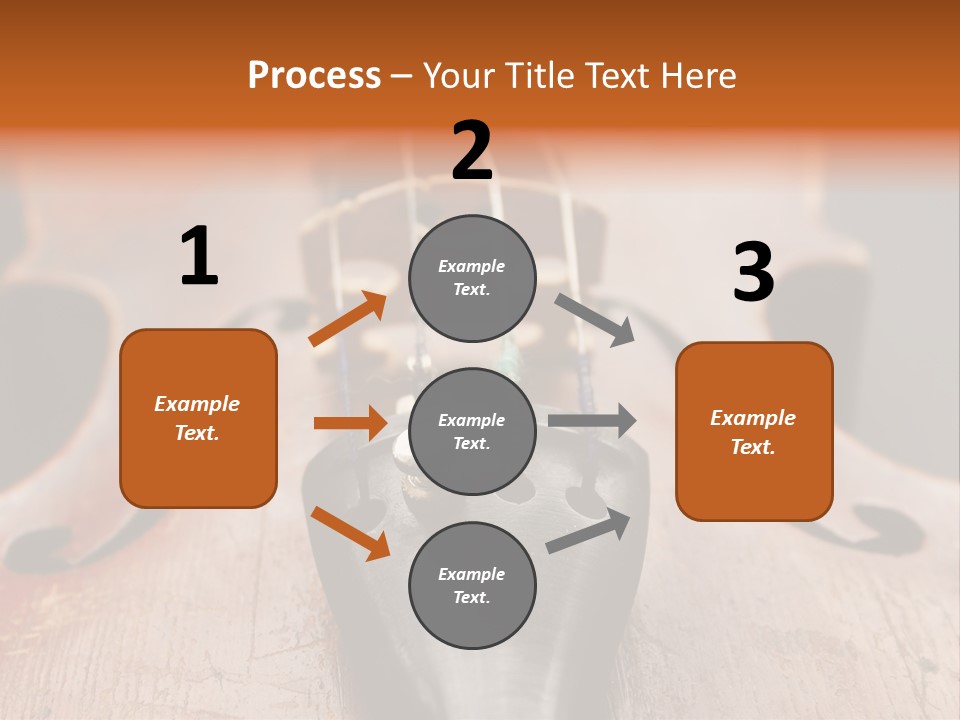 Process – Your Title Text Here

1

Example Text.

2

Example Text.

Example Text.

Example Text.

3

Example Text.